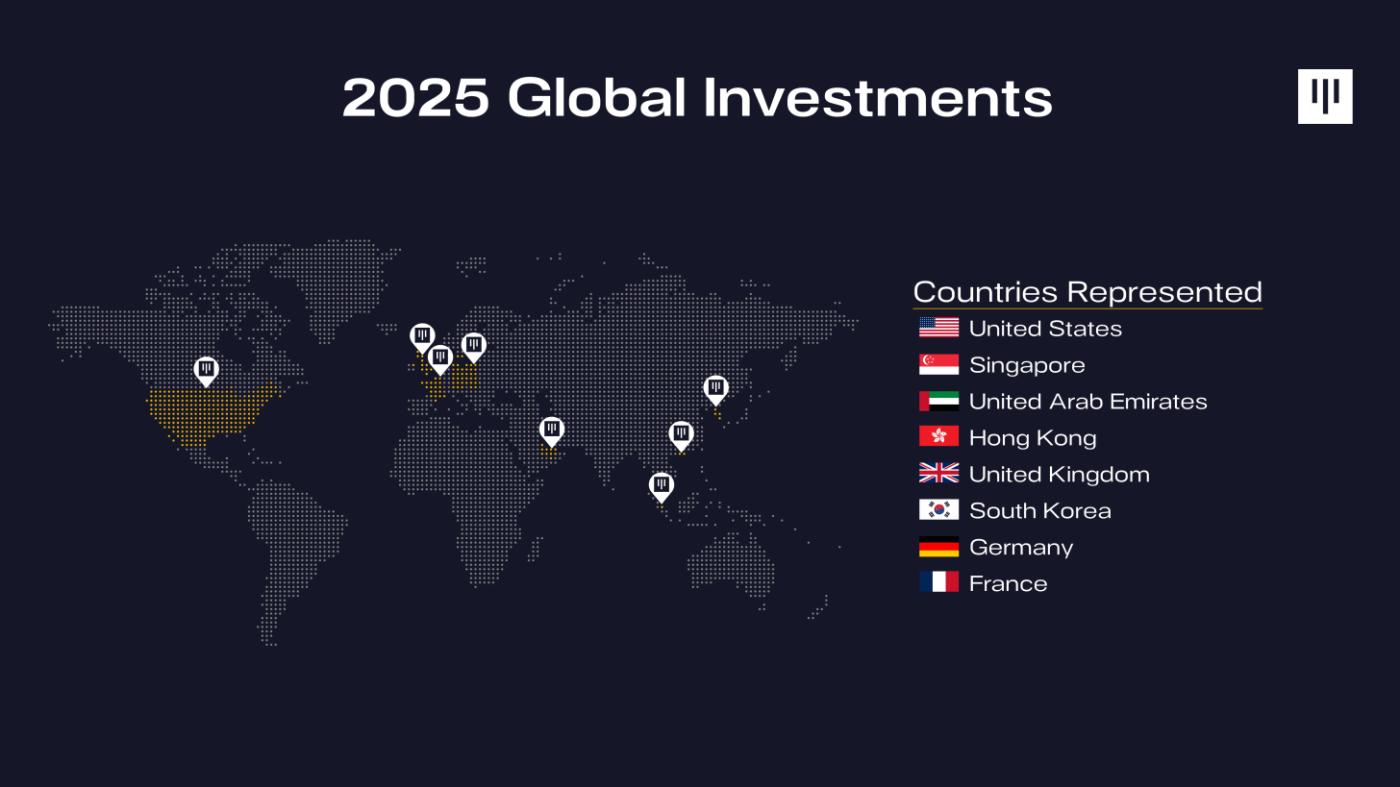 2025 Global Investments

Countries Represented
United States
Singapore
United Arab Emirates
Hong Kong
United Kingdom
South Korea
Germany
France